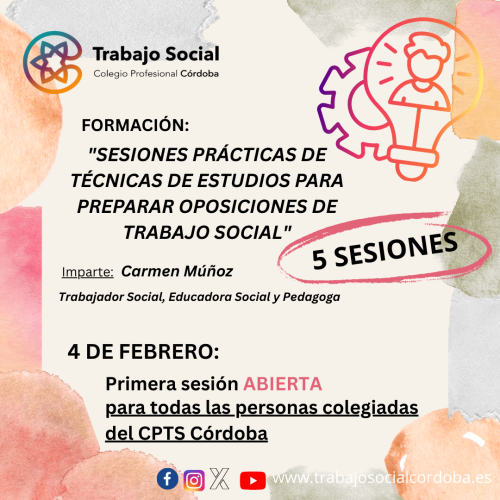 Trabajo Social
Colegio Profesional Córdoba

FORMACIÓN:

"SESIONES PRÁCTICAS DE TÉCNICAS DE ESTUDIOS PARA PREPARAR OPOSICIONES DE TRABAJO SOCIAL"

5 SESIONES

Imparte: Carmen Múñoz

Trabajador Social, Educadora Social y Pedagoga

4 DE FEBRERO:

Primera sesión ABIERTA
para todas las personas colegiadas del CPTS Córdoba

www.trabajosocialcordoba.es